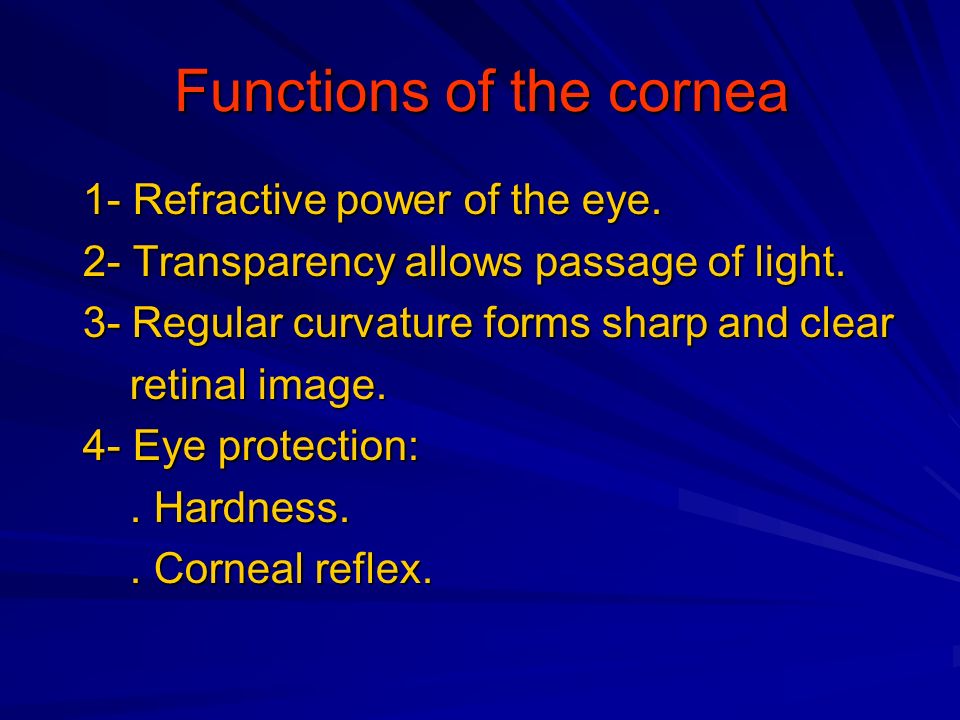 Functions of the cornea

1- Refractive power of the eye.
2- Transparency allows passage of light.
3- Regular curvature forms sharp and clear retinal image.
4- Eye protection:
. Hardness.
. Corneal reflex.